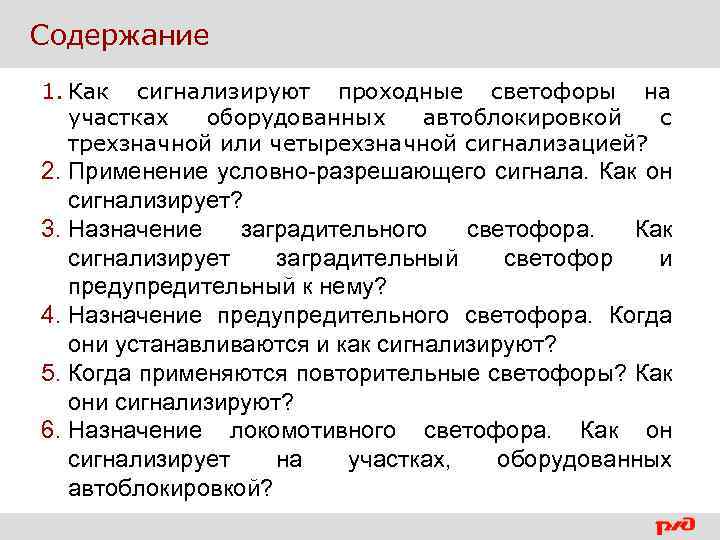 Содержание

1. Как сигнализируют проходные светофоры на участках оборудованных автоблокировкой с трехзначной или четырехзначной сигнализацией?
2. Применение условно-разрешающего сигнала. Как он сигнализирует?
3. Назначение заградительного светофора. Как сигнализирует заградительный светофор и предупредительный к нему?
4. Назначение предупредительного светофора. Когда они устанавливаются и как сигнализируют?
5. Когда применяются повторительные светофоры? Как они сигнализируют?
6. Назначение локомотивного светофора. Как он сигнализирует на участках, оборудованных автоблокировкой?

РЖД